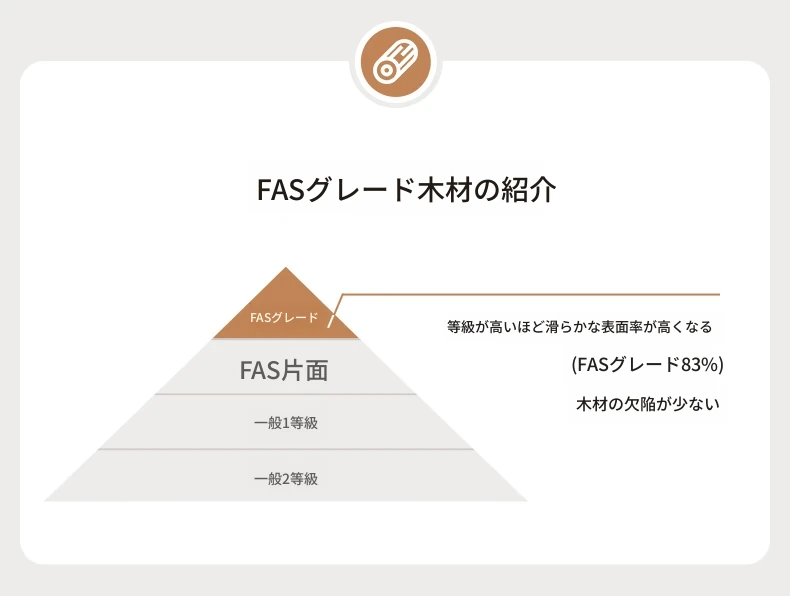 FASグレード木材の紹介

FASグレード

FAS片面

一般1等級

一般2等級

等級が高いほど滑らかな表面率が高くなる

(FASグレード83%)

木材の欠陥が少ない